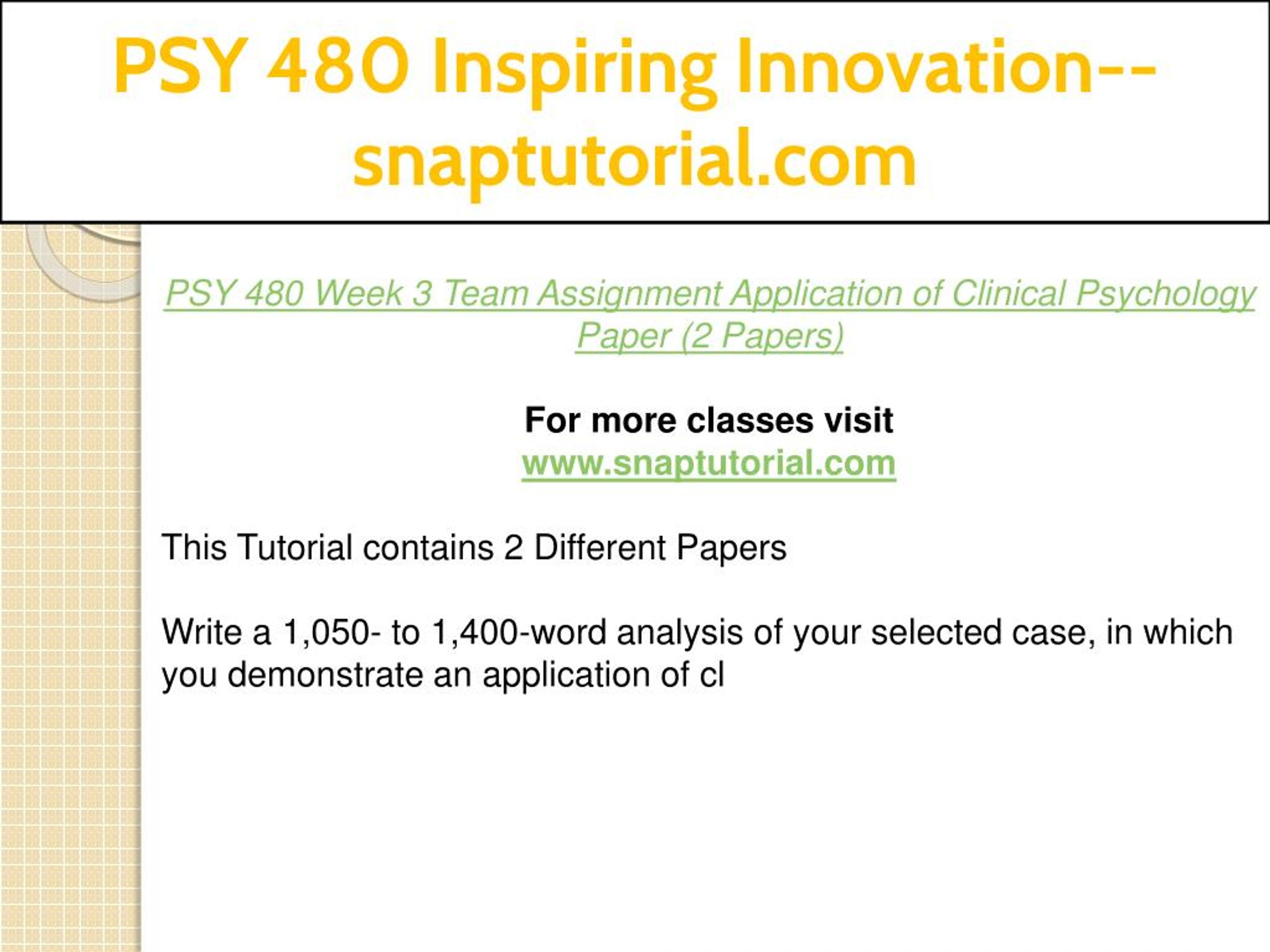 PSY 480 Inspiring Innovation--snaptutorial.com

PSY 480 Week 3 Team Assignment Application of Clinical Psychology Paper (2 Papers)

For more classes visit
www.snaptutorial.com

This Tutorial contains 2 Different Papers

Write a 1,050- to 1,400-word analysis of your selected case, in which you demonstrate an application of cl